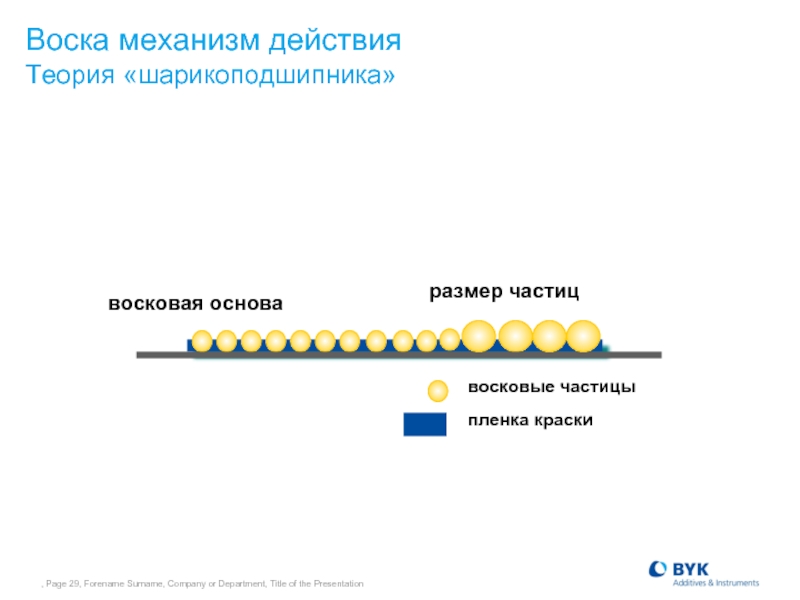 Воска механизм действия
Теория «шарикоподшипника»

восковая основа

размер частиц

восковые частицы

пленка краски

, Page 29, Forename Surname, Company or Department, Title of the Presentation

BYK
Additives & Instruments